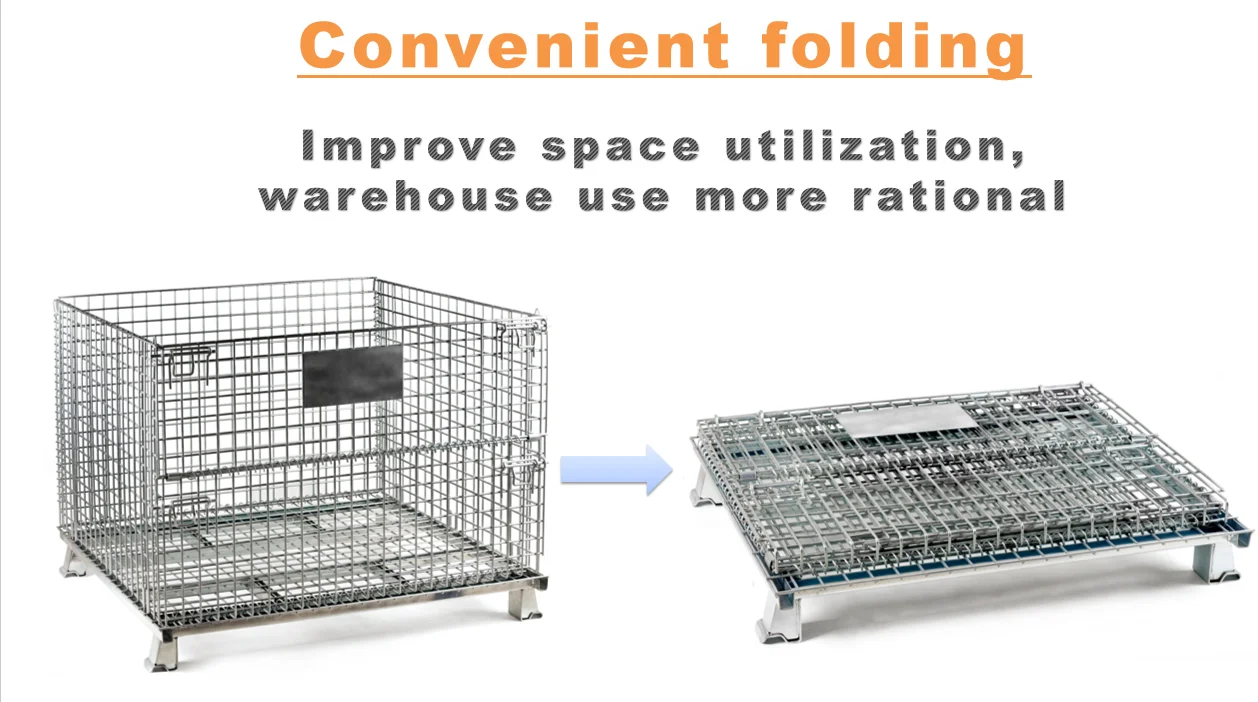 Convenient folding

Improve space utilization, warehouse use more rational